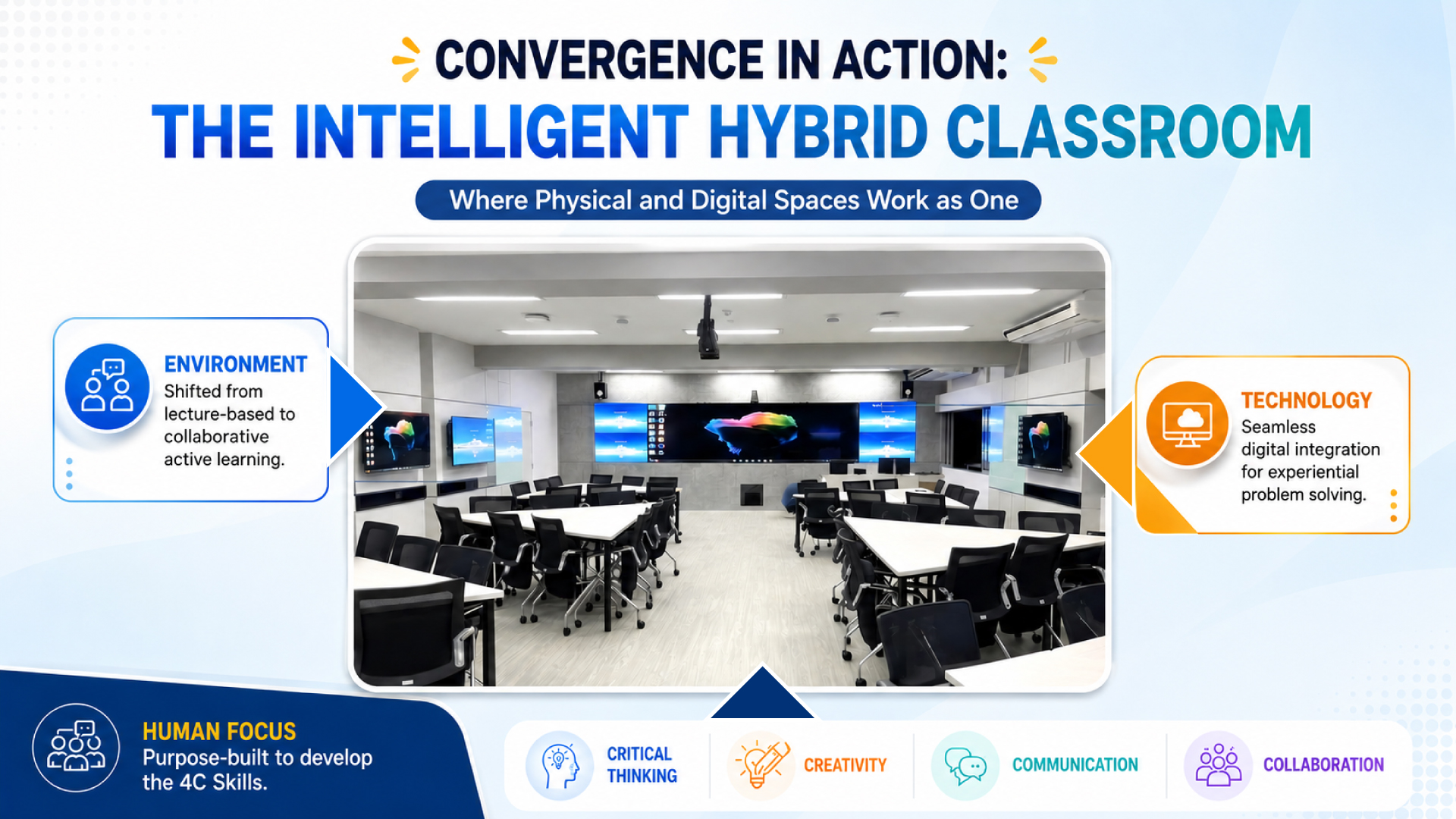 CONVERGENCE IN ACTION:
THE INTELLIGENT HYBRID CLASSROOM

Where Physical and Digital Spaces Work as One

ENVIRONMENT
Shifted from lecture-based to collaborative active learning.

TECHNOLOGY
Seamless digital integration for experiential problem solving.

HUMAN FOCUS
Purpose-built to develop the 4C Skills.

CRITICAL THINKING

CREATIVITY

COMMUNICATION

COLLABORATION